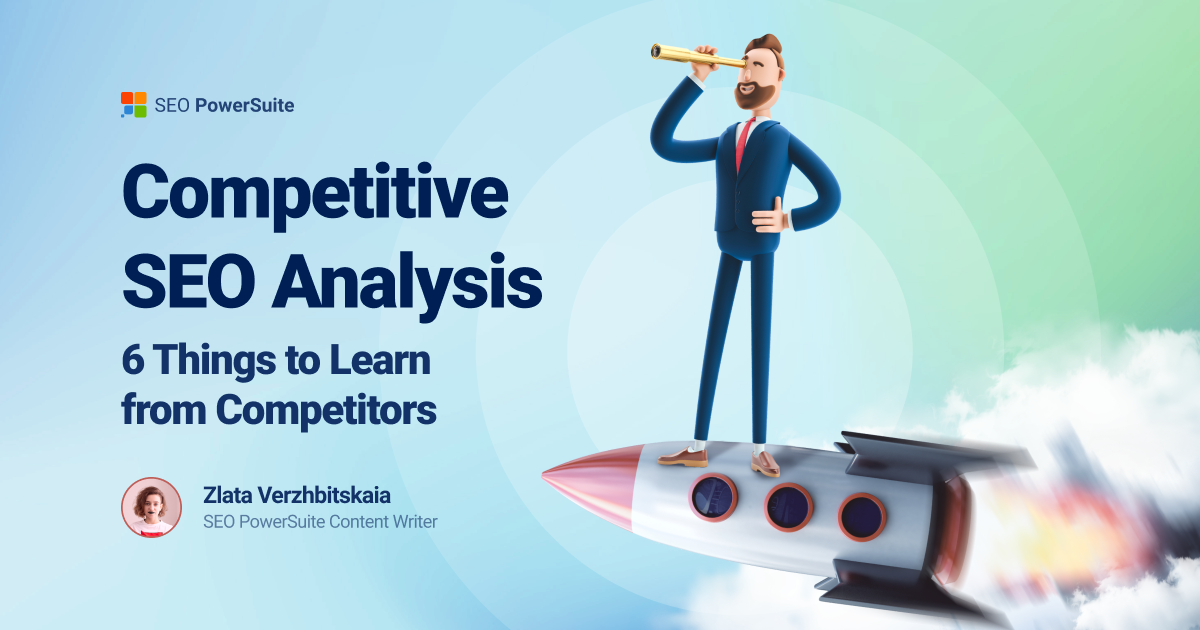 SEO PowerSuite

Competitive SEO Analysis

6 Things to Learn from Competitors

Zlata Verzhbitskaia
SEO PowerSuite Content Writer